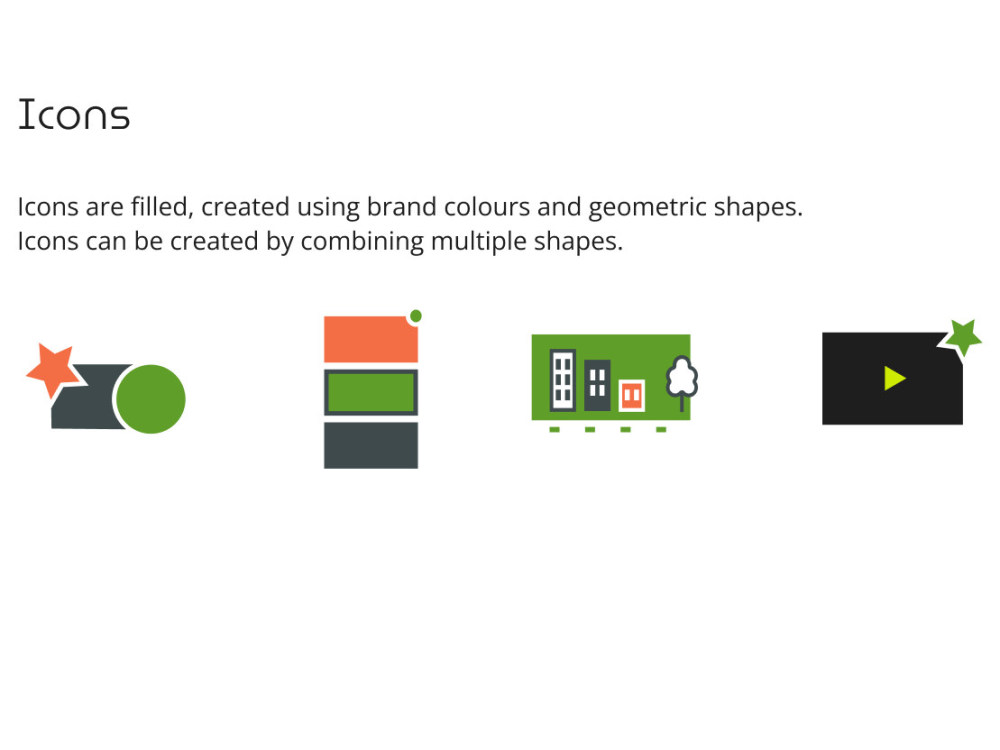 Icons

Icons are filled, created using brand colours and geometric shapes.
Icons can be created by combining multiple shapes.